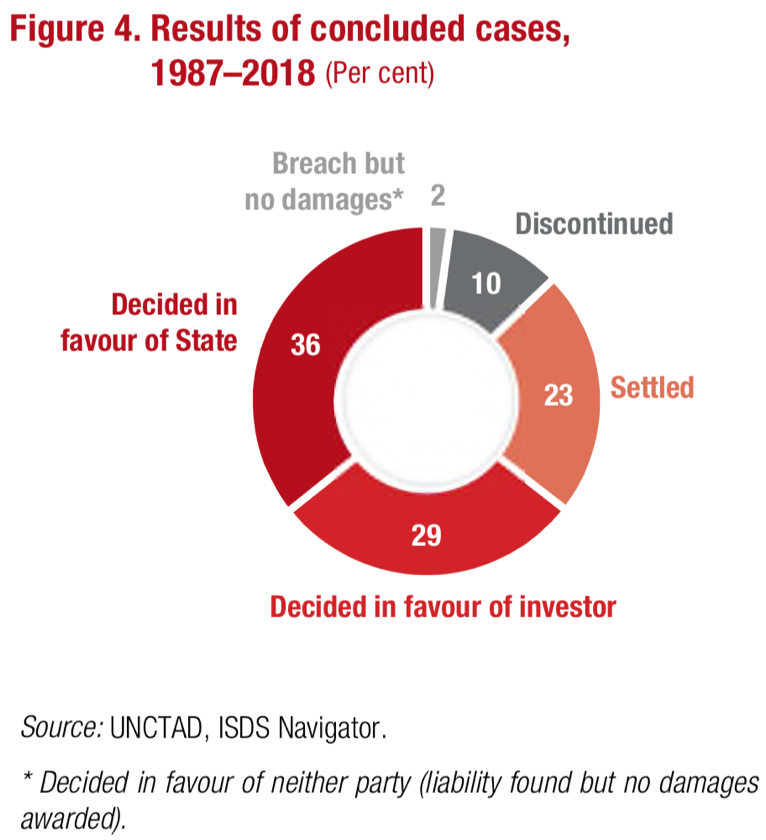 Figure 4. Results of concluded cases, 1987–2018 (Per cent)

Breach but no damages* 2

Discontinued 10

Settled 23

Decided in favour of investor 29

Decided in favour of State 36

Source: UNCTAD, ISDS Navigator.

* Decided in favour of neither party (liability found but no damages awarded).